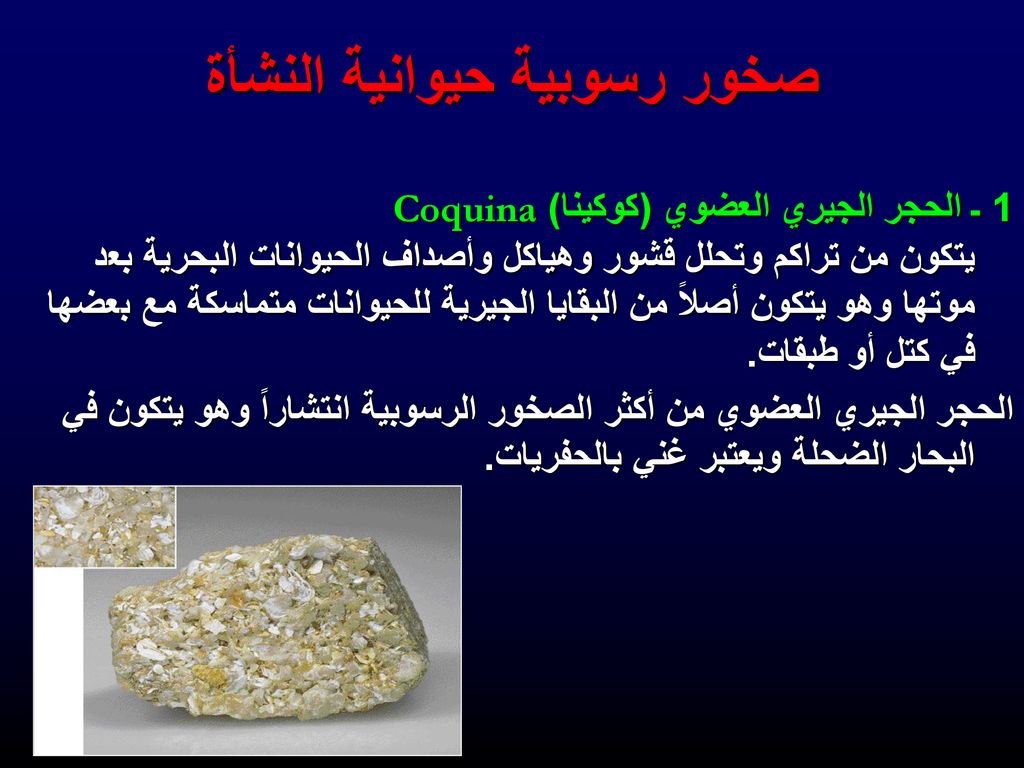 صخور رسوبية حيوانية النشأة

1 - الحجر الجيري العضوي (كوكينا) Coquina

يتكون من تراكم وتحلل قشور وهياكل وأصداف الحيوانات البحرية بعد موتها وهو يتكون أصلاً من البقايا الجيرية للحيوانات متماسكة مع بعضها في كتل أو طبقات.

الحجر الجيري العضوي من أكثر الصخور الرسوبية انتشاراً وهو يتكون في البحار الضحلة ويعتبر غني بالحفريات.